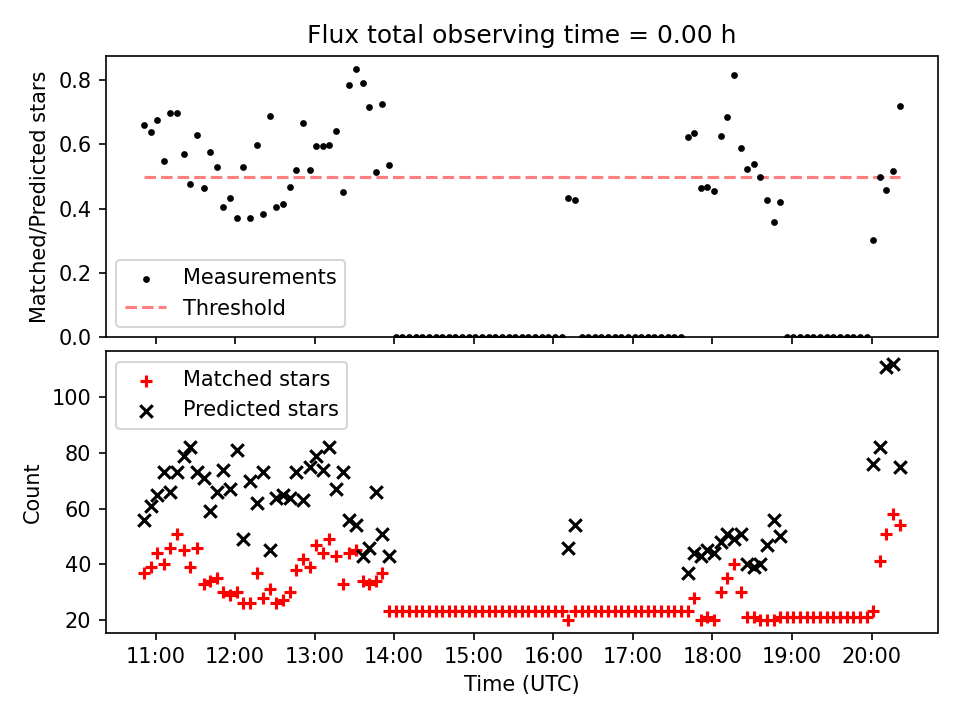 Flux total observing time = 0.00 h

Matched/Predicted stars

0.8
0.6
0.4
0.2
0.0

Measurements
Threshold

Matched stars
Predicted stars

Count

100
80
60
40
20

11:00 12:00 13:00 14:00 15:00 16:00 17:00 18:00 19:00 20:00

Time (UTC)